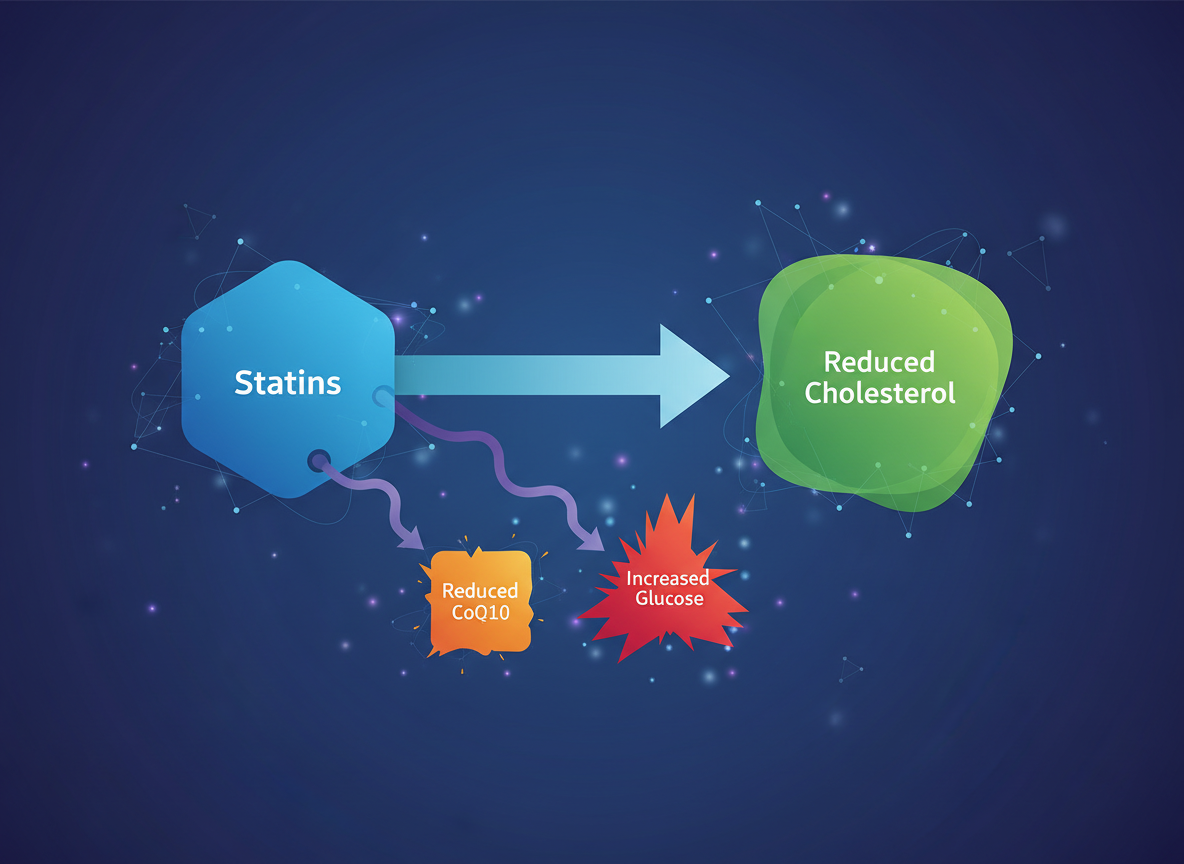 Statins

Reduced Cholesterol

Reduced CoQ10

Increased Glucose